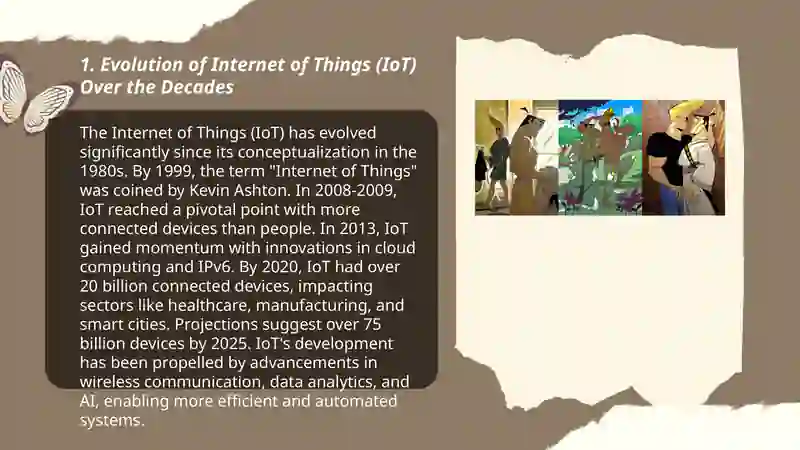 1. Evolution of Internet of Things (IoT) Over the Decades

The Internet of Things (IoT) has evolved significantly since its conceptualization in the 1980s. By 1999, the term "Internet of Things" was coined by Kevin Ashton. In 2008-2009, IoT reached a pivotal point with more connected devices than people. In 2013, IoT gained momentum with innovations in cloud computing and IPv6. By 2020, IoT had over 20 billion connected devices, impacting sectors like healthcare, manufacturing, and smart cities. Projections suggest over 75 billion devices by 2025. IoT's development has been propelled by advancements in wireless communication, data analytics, and AI, enabling more efficient and automated systems.